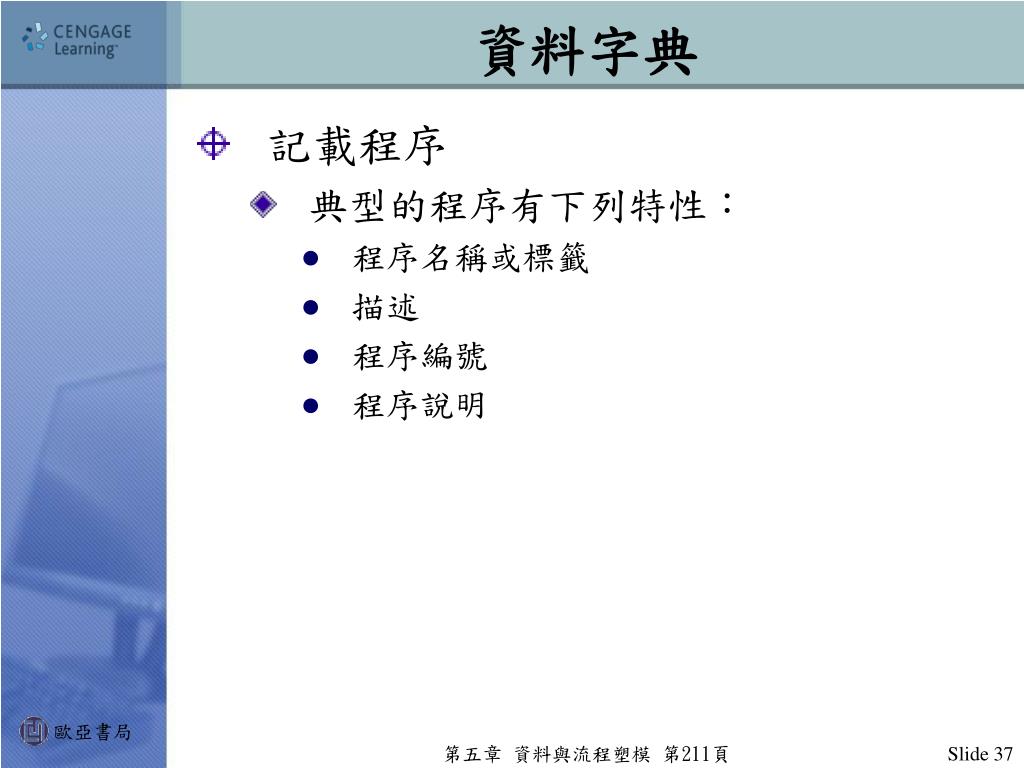 CENGAGE Learning

資料字典

記載程序

典型的程序有下列特性：

程序名稱或標籤

描述

程序編號

程序說明

歐亞書局

第五章 資料與流程塑模 第211頁

Slide 37